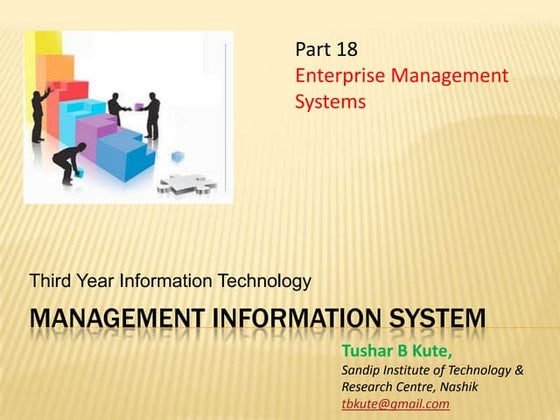 Part 18
Enterprise Management Systems

Third Year Information Technology

MANAGEMENT INFORMATION SYSTEM

Tushar B Kute,
Sandip Institute of Technology & Research Centre, Nashik
tbkute@gmail.com